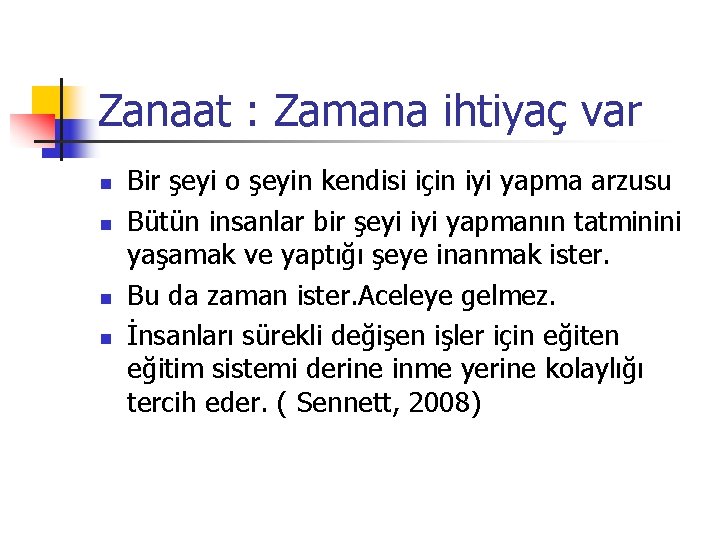 Zanaat : Zamana ihtiyaç var

- Bir şeyi o şeyin kendisi için iyi yapma arzusu
- Bütün insanlar bir şeyi iyi yapmanın tatminini yaşamak ve yaptığı şeye inanmak ister.
- Bu da zaman ister.Aceleye gelmez.
- İnsanları sürekli değişen işler için eğiten eğitim sistemi derine inme yerine kolaylığı tercih eder. ( Sennett, 2008)